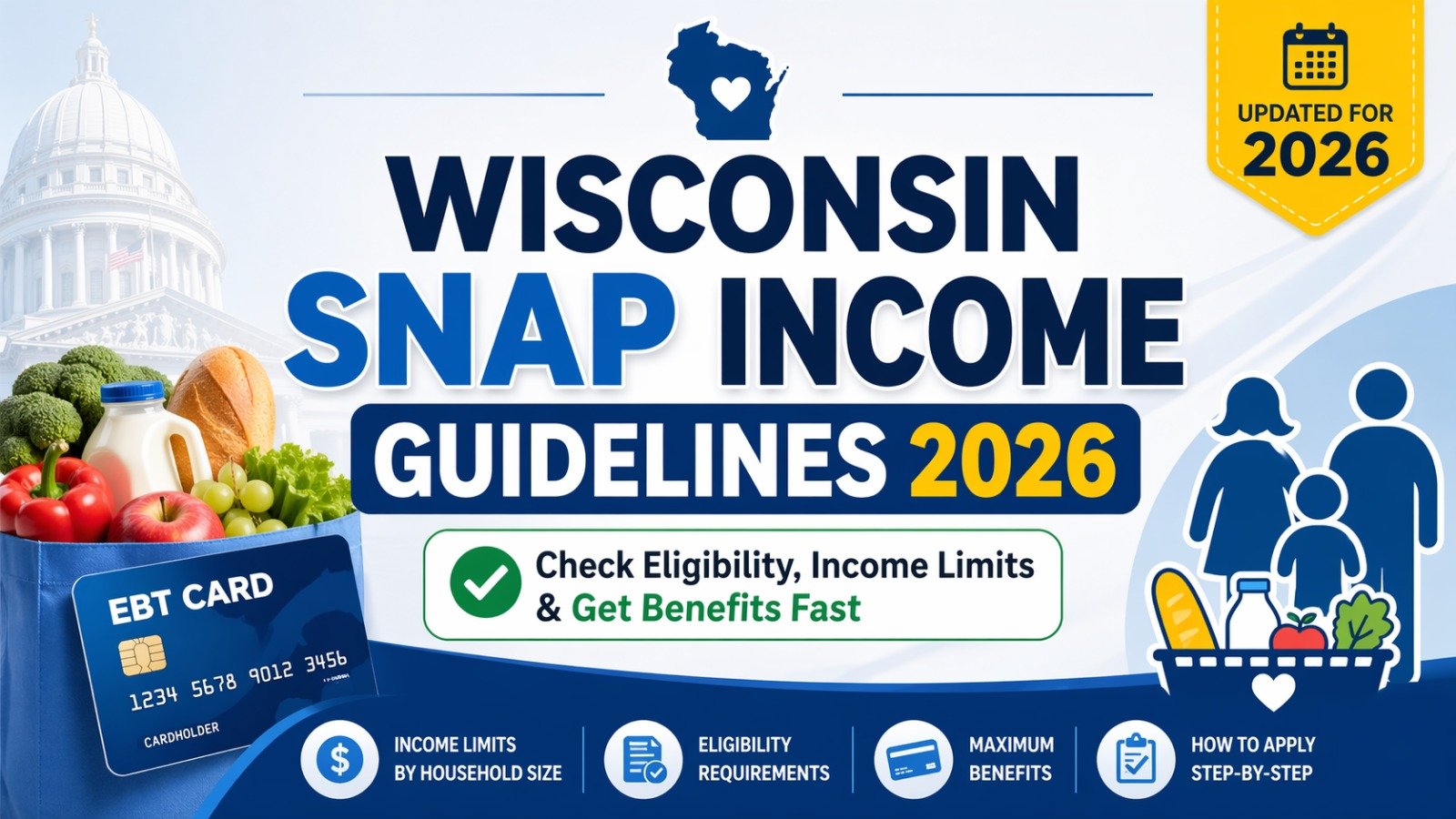 UPDATED FOR 2026

WISCONSIN SNAP INCOME GUIDELINES 2026

Check Eligibility, Income Limits & Get Benefits Fast

EBT CARD
1234 5678 9012 3456
CARDHOLDER

INCOME LIMITS BY HOUSEHOLD SIZE

ELIGIBILITY REQUIREMENTS

MAXIMUM BENEFITS

HOW TO APPLY STEP-BY-STEP